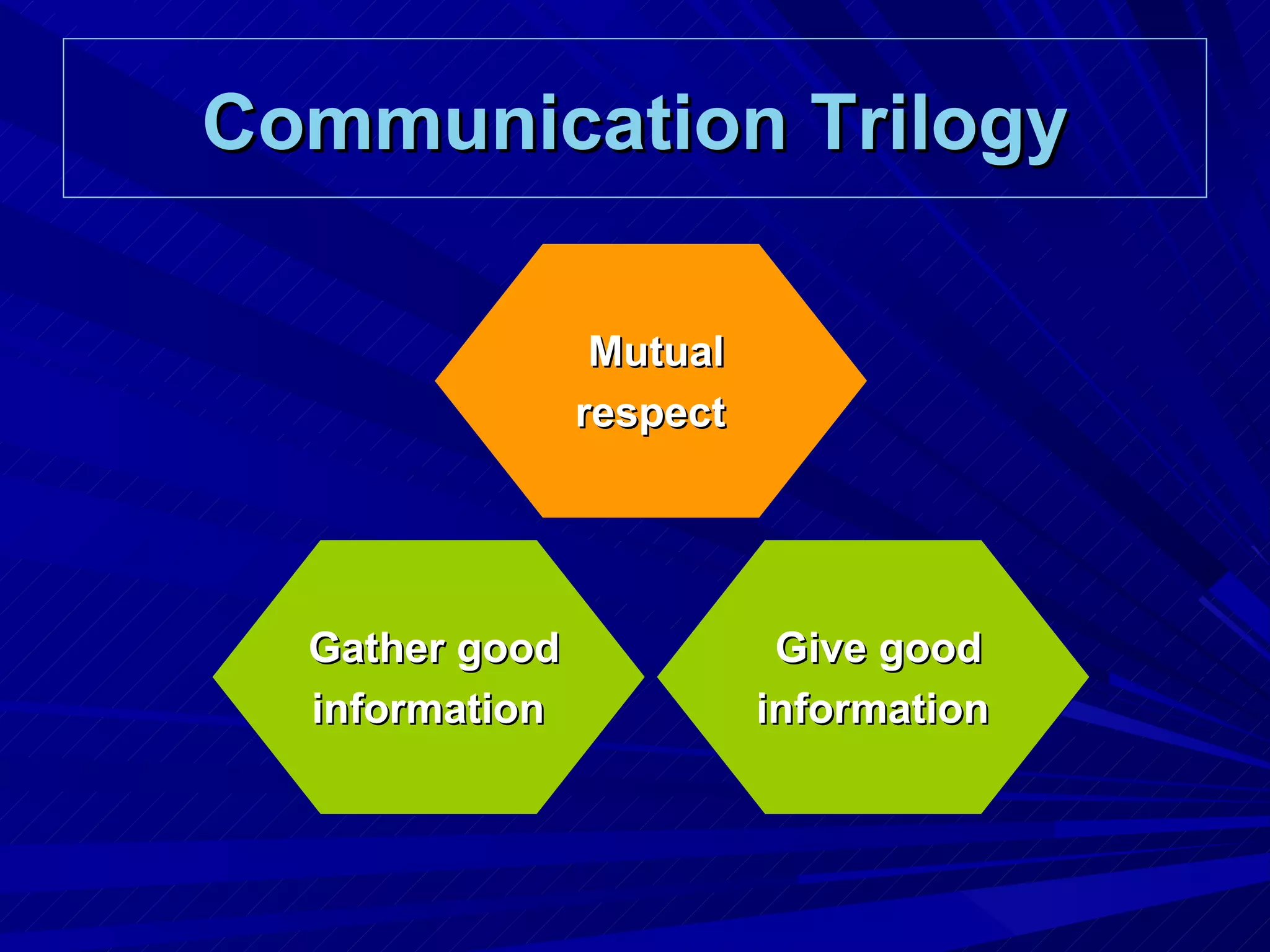 Communication Trilogy

Mutual respect

Gather good information

Give good information